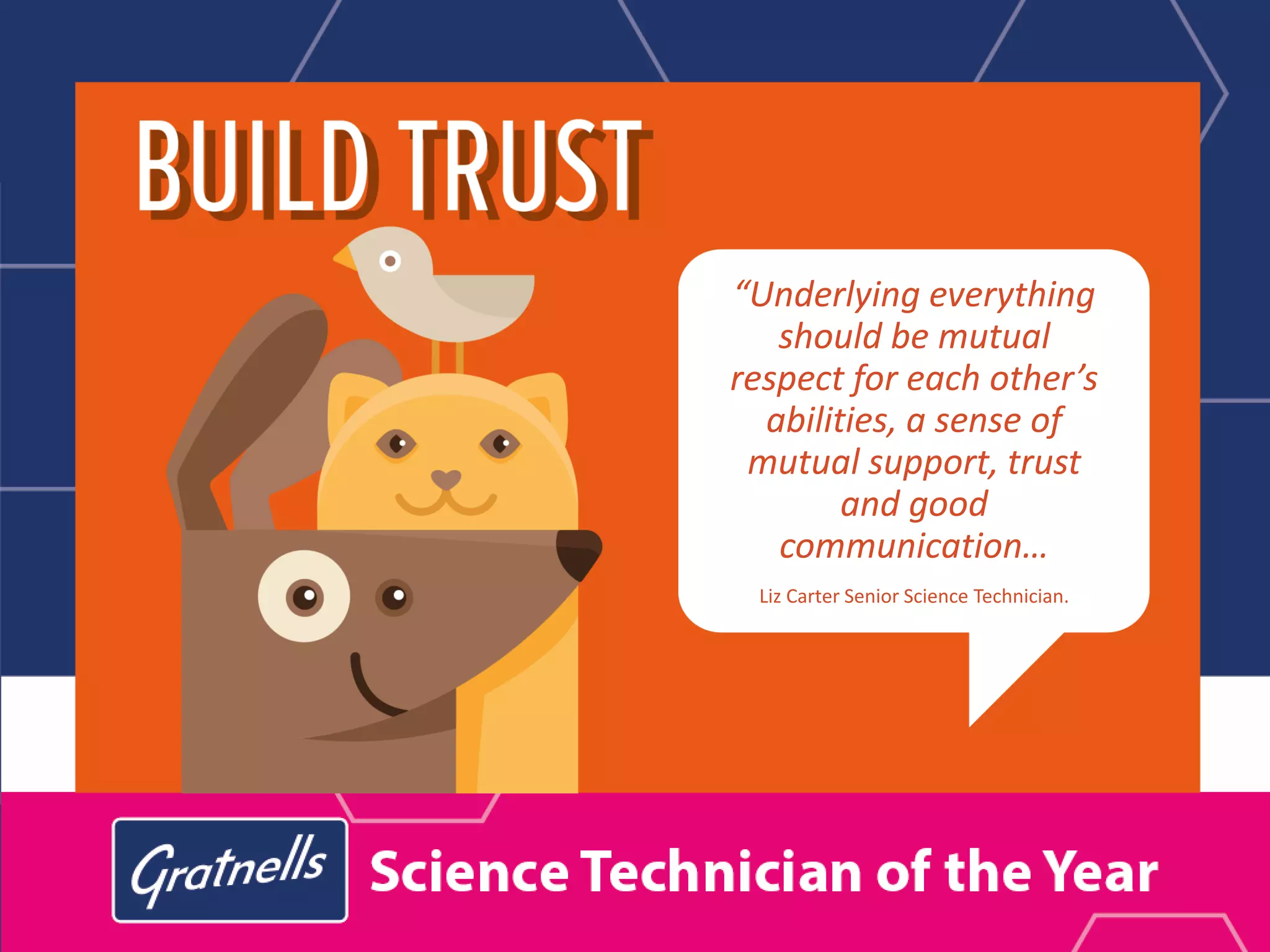 BUILD TRUST

“Underlying everything should be mutual respect for each other’s abilities, a sense of mutual support, trust and good communication…

Liz Carter Senior Science Technician.

Gratnells

Science Technician of the Year